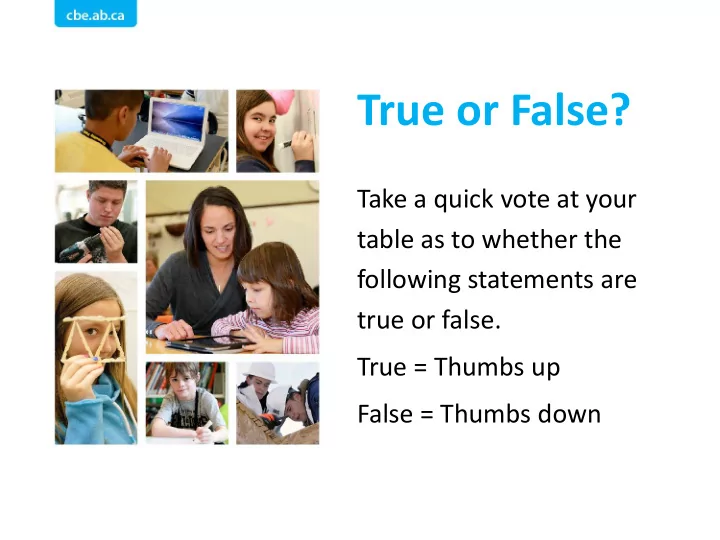 cbe.ab.ca

True or False?

Take a quick vote at your table as to whether the following statements are true or false.

True = Thumbs up

False = Thumbs down